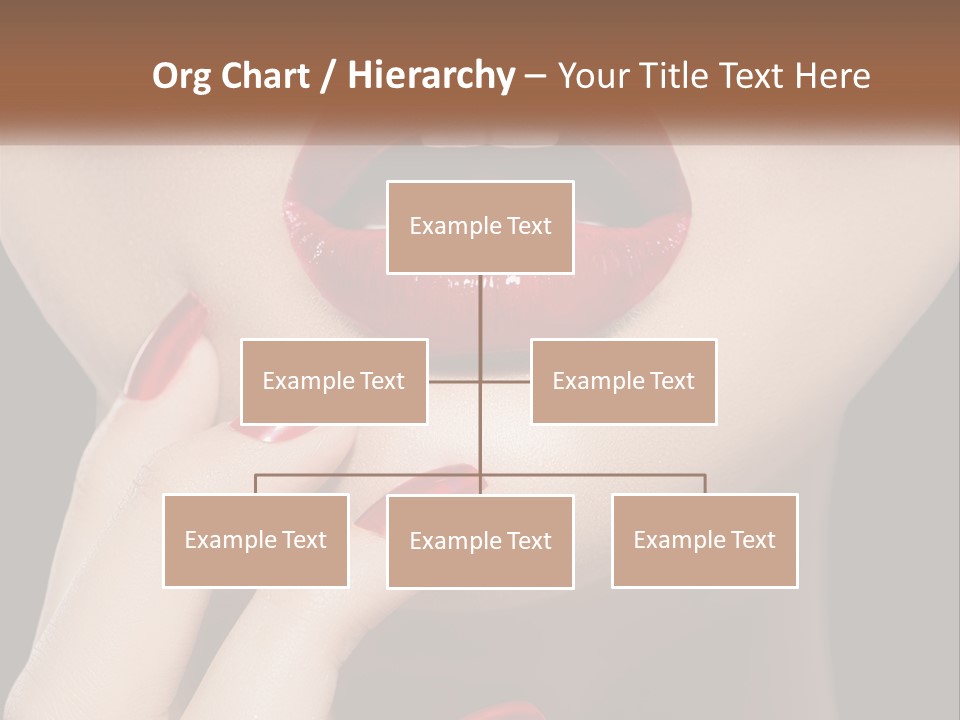 Org Chart / Hierarchy – Your Title Text Here

Example Text

Example Text

Example Text

Example Text

Example Text

Example Text